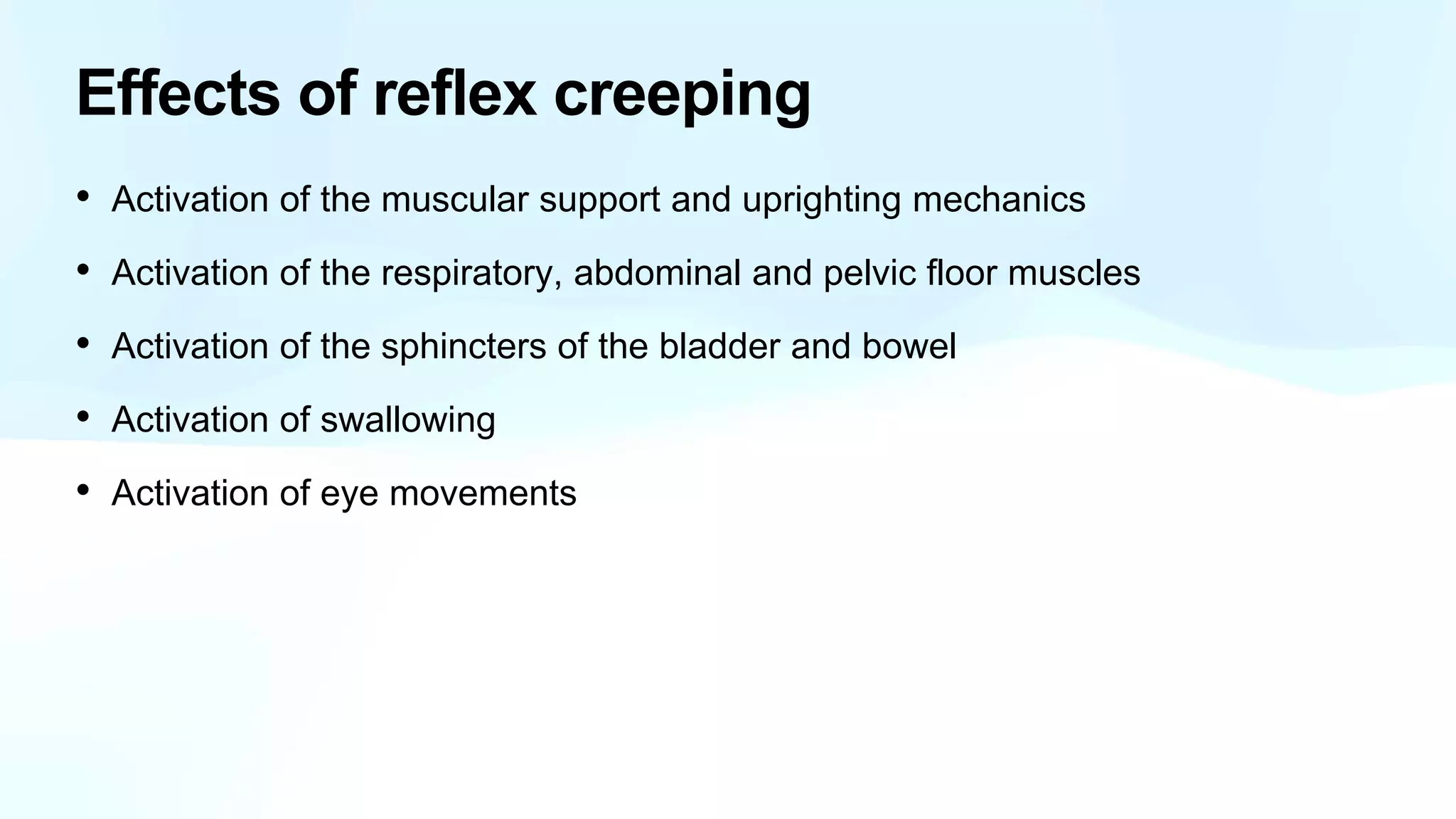 Effects of reflex creeping

• Activation of the muscular support and uprighting mechanics
• Activation of the respiratory, abdominal and pelvic floor muscles
• Activation of the sphincters of the bladder and bowel
• Activation of swallowing
• Activation of eye movements